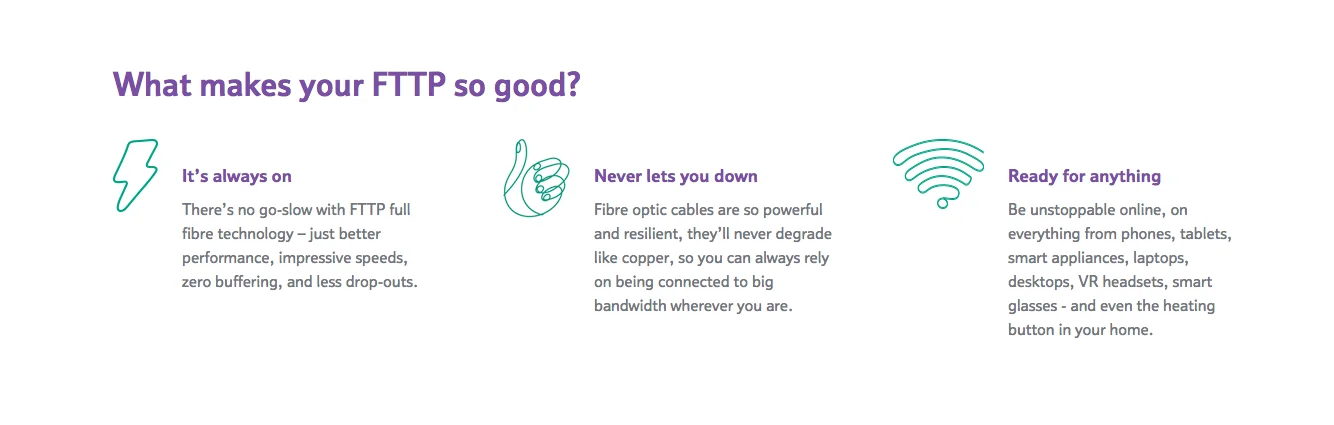 What makes your FTTP so good?

It's always on

There's no go-slow with FTTP full fibre technology – just better performance, impressive speeds, zero buffering, and less drop-outs.

Never lets you down

Fibre optic cables are so powerful and resilient, they'll never degrade like copper, so you can always rely on being connected to big bandwidth wherever you are.

Ready for anything

Be unstoppable online, on everything from phones, tablets, smart appliances, laptops, desktops, VR headsets, smart glasses - and even the heating button in your home.